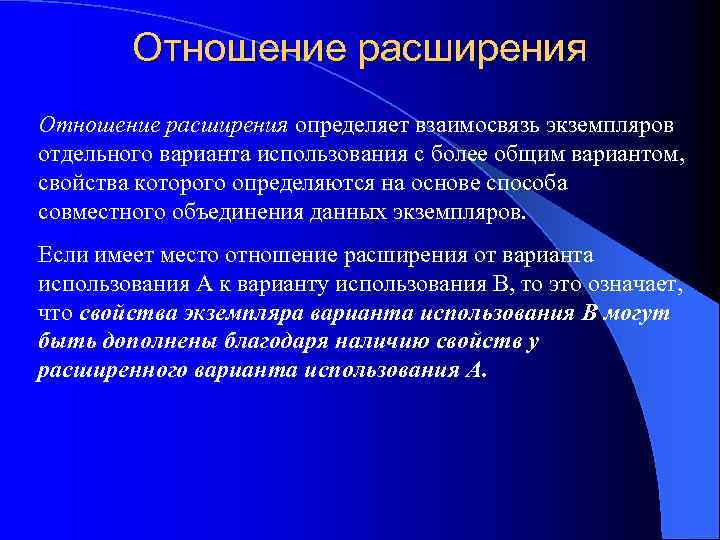 Отношение расширения

Отношение расширения определяет взаимосвязь экземпляров отдельного варианта использования с более общим вариантом, свойства которого определяются на основе способа совместного объединения данных экземпляров.

Если имеет место отношение расширения от варианта использования А к варианту использования В, то это означает, что свойства экземпляра варианта использования В могут быть дополнены благодаря наличию свойств у расширенного варианта использования А.